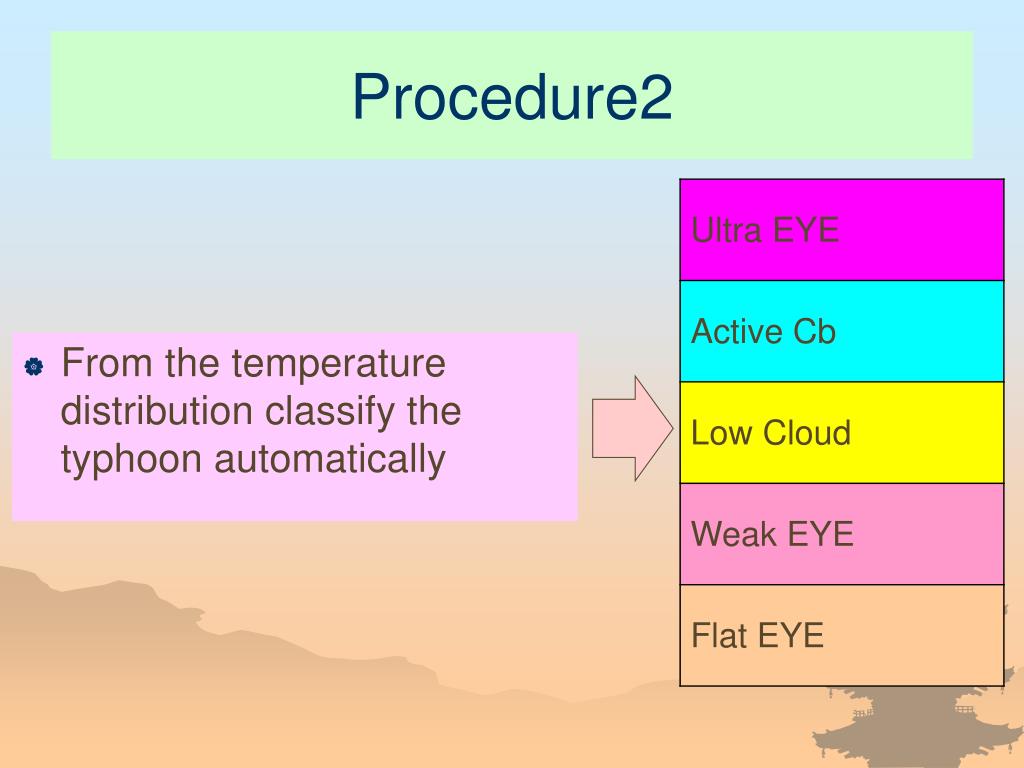 Procedure2

From the temperature distribution classify the typhoon automatically

| Ultra EYE |
|---|
| Active Cb |
| Low Cloud |
| Weak EYE |
| Flat EYE |